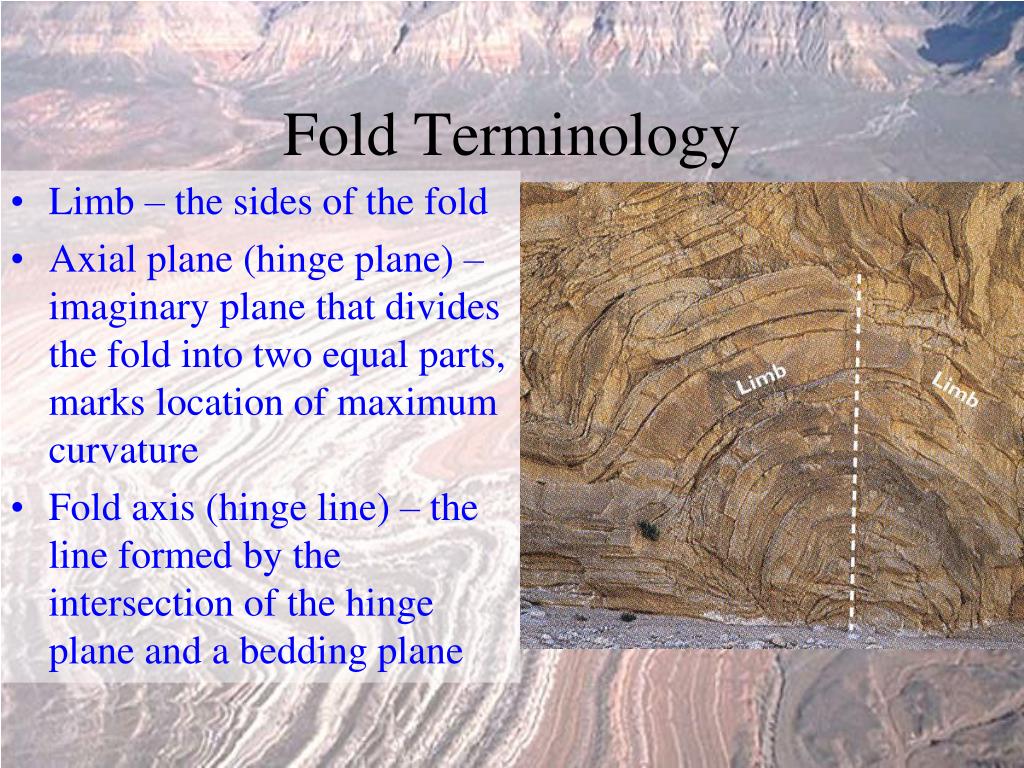 Fold Terminology

• Limb – the sides of the fold
• Axial plane (hinge plane) – imaginary plane that divides the fold into two equal parts, marks location of maximum curvature
• Fold axis (hinge line) – the line formed by the intersection of the hinge plane and a bedding plane

Limb

Limb